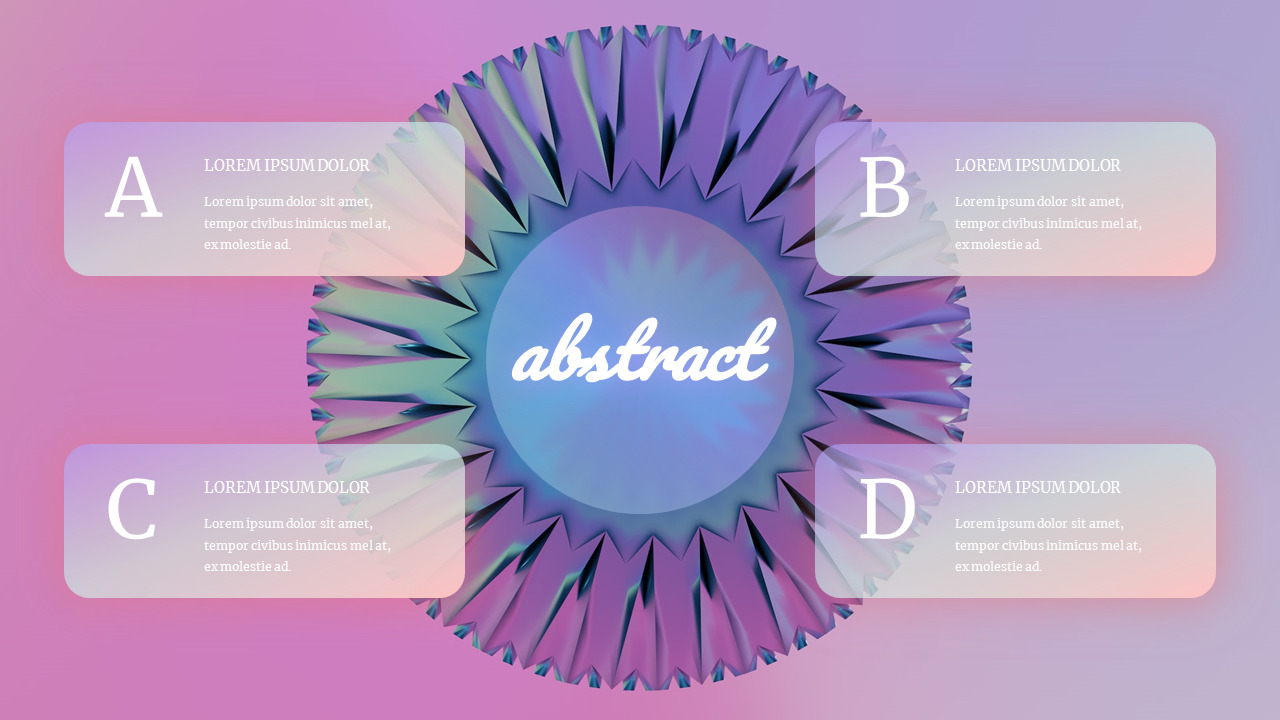 A

LOREM IPSUM DOLOR

Lorem ipsum dolor sit amet, tempor civibus inimicus mel at, ex molestie ad.

B

LOREM IPSUM DOLOR

Lorem ipsum dolor sit amet, tempor civibus inimicus mel at, ex molestie ad.

abstract

C

LOREM IPSUM DOLOR

Lorem ipsum dolor sit amet, tempor civibus inimicus mel at, ex molestie ad.

D

LOREM IPSUM DOLOR

Lorem ipsum dolor sit amet, tempor civibus inimicus mel at, ex molestie ad.